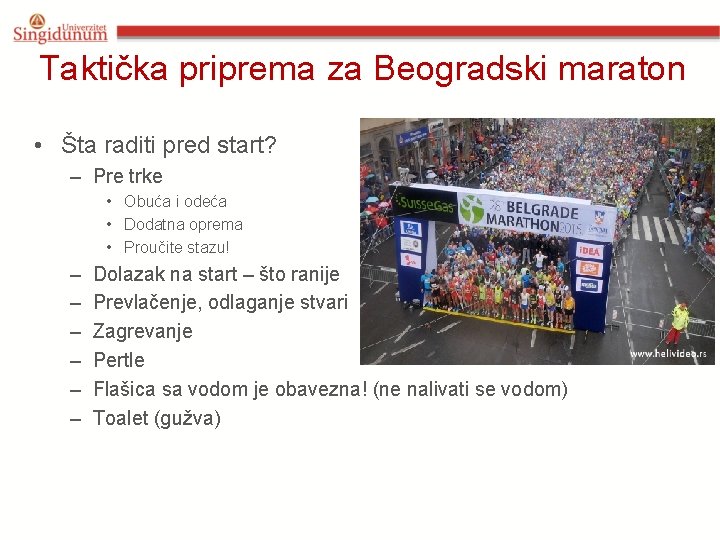 Univerzitet Singidunum

Taktička priprema za Beogradski maraton

• Šta raditi pred start?
– Pre trke
• Obuća i odeća
• Dodatna oprema
• Proučite stazu!
– Dolazak na start – što ranije
– Prevlačenje, odlaganje stvari
– Zagrevanje
– Pertle
– Flašica sa vodom je obavezna! (ne nalivati se vodom)
– Toalet (gužva)

SuisseGas
BELGRADE MARATHON 2015
IDEA
www.helivideo.rs